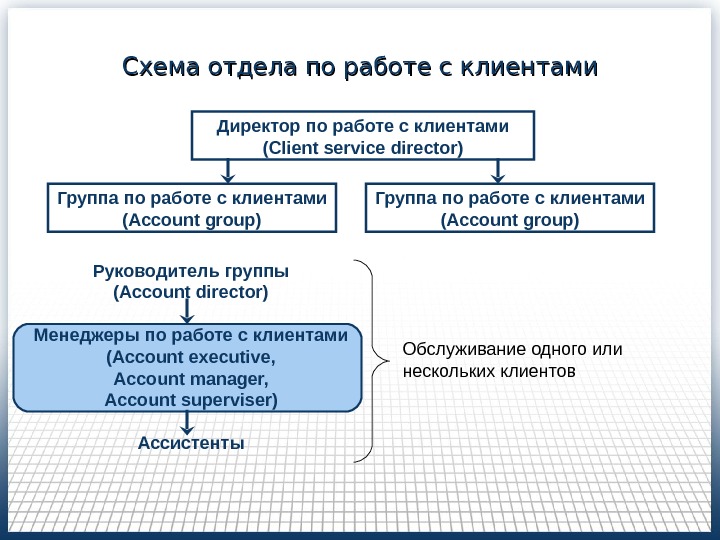 Схема отдела по работе с клиентами

Директор по работе с клиентами (Client service director)

Группа по работе с клиентами (Account group)

Группа по работе с клиентами (Account group)

Руководитель группы (Account director)

Менеджеры по работе с клиентами (Account executive, Account manager, Account superviser)

Ассистенты

Обслуживание одного или нескольких клиентов